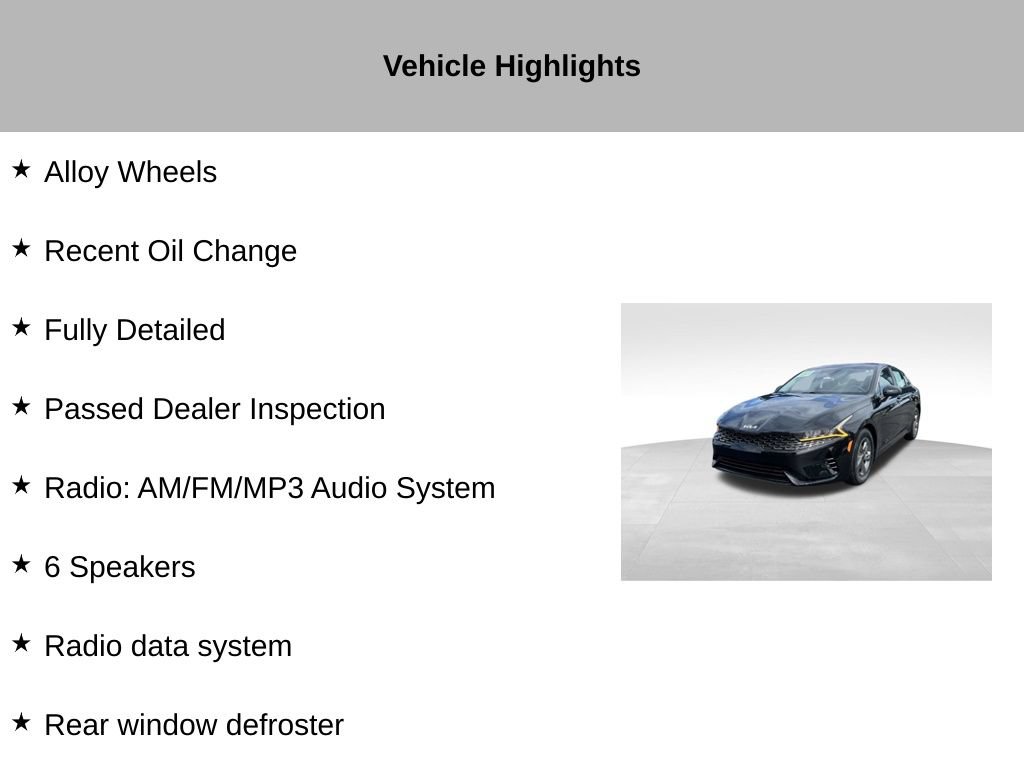 Vehicle Highlights

★ Alloy Wheels

★ Recent Oil Change

★ Fully Detailed

★ Passed Dealer Inspection

★ Radio: AM/FM/MP3 Audio System

★ 6 Speakers

★ Radio data system

★ Rear window defroster